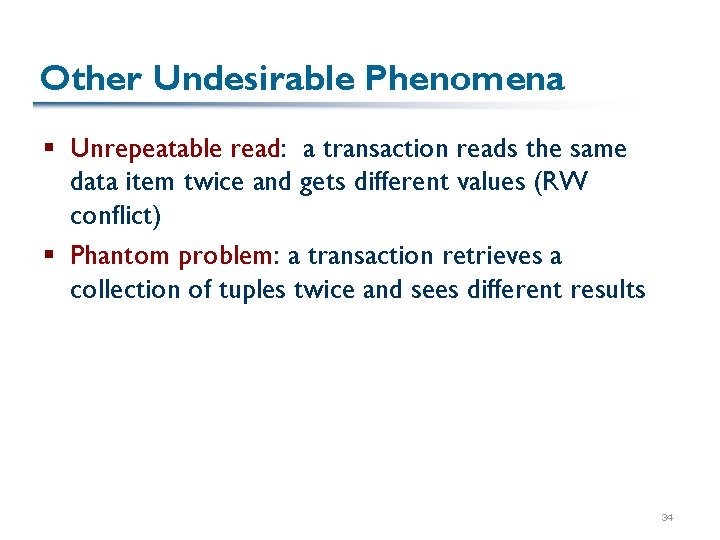 Other Undesirable Phenomena

▪ Unrepeatable read: a transaction reads the same data item twice and gets different values (RW conflict)

▪ Phantom problem: a transaction retrieves a collection of tuples twice and sees different results

34